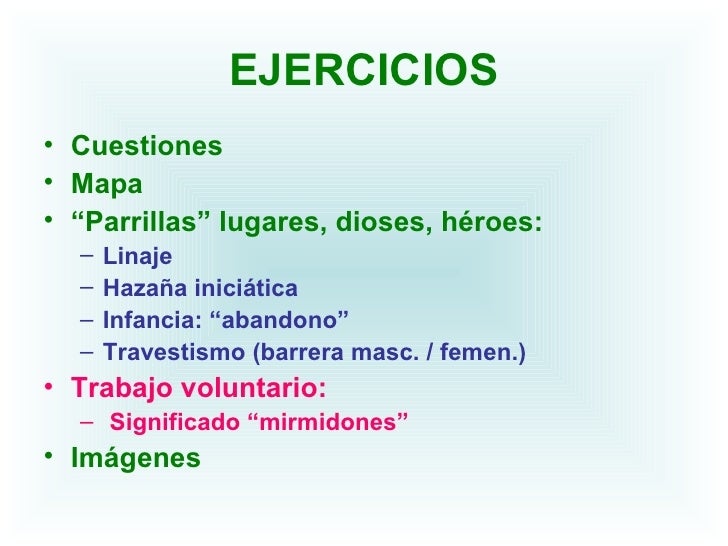 EJERCICIOS

• Cuestiones
• Mapa
• “Parrillas” lugares, dioses, héroes:
– Linaje
– Hazaña iniciática
– Infancia: “abandono”
– Travestismo (barrera masc. / femen.)
• Trabajo voluntario:
– Significado “mirmidones”
• Imágenes